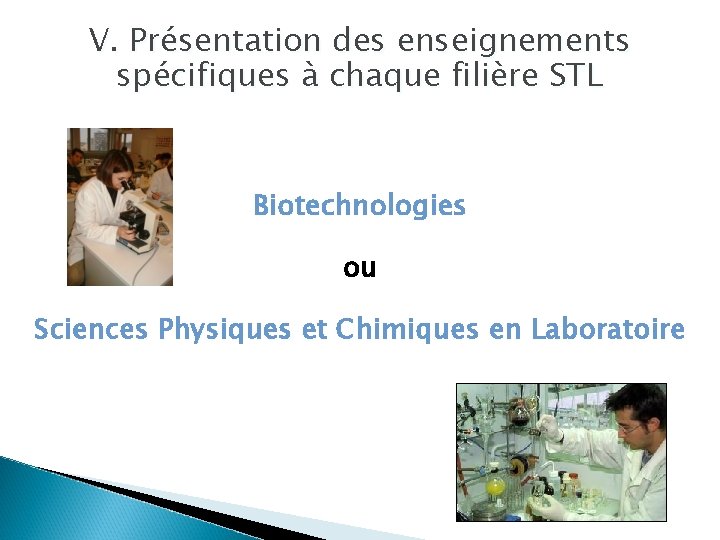 V. Présentation des enseignements spécifiques à chaque filière STL

Biotechnologies

ou

Sciences Physiques et Chimiques en Laboratoire